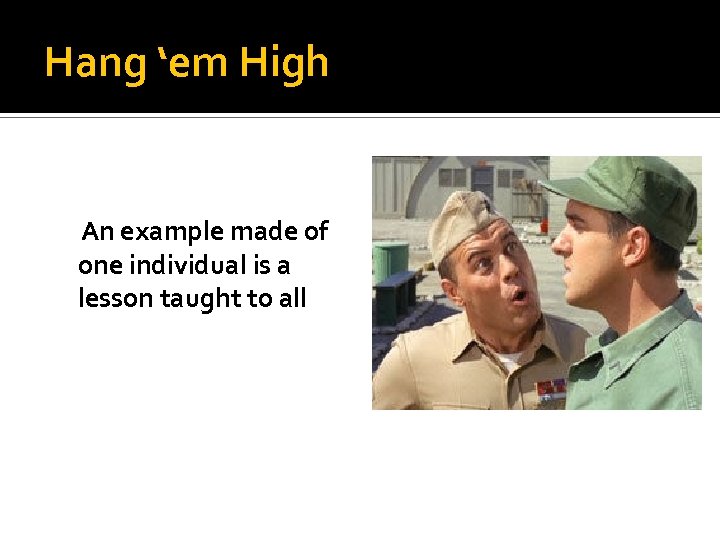 Hang ‘em High

An example made of one individual is a lesson taught to all